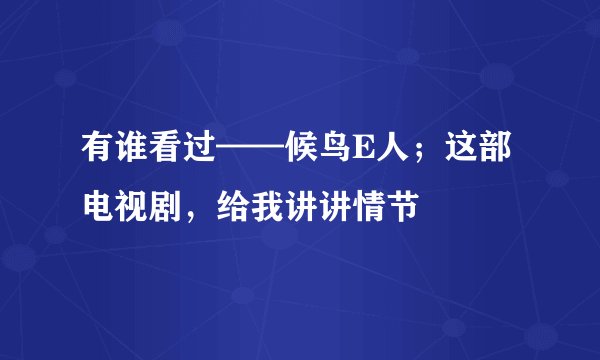 有谁看过——候鸟E人；这部电视剧，给我讲讲情节